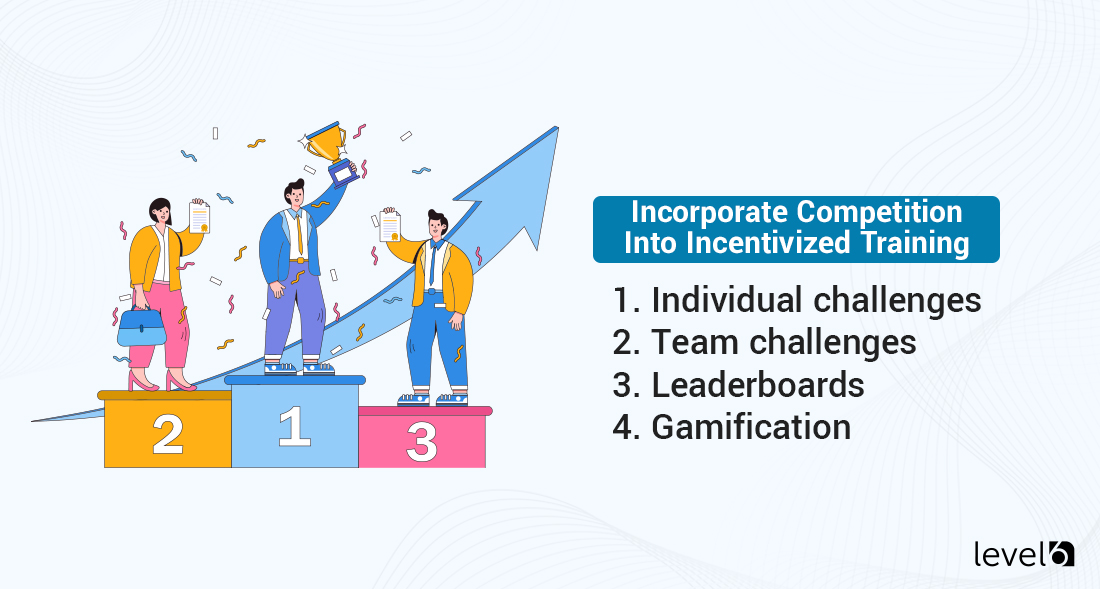 2 1 3

Incorporate Competition Into Incentivized Training

1. Individual challenges
2. Team challenges
3. Leaderboards
4. Gamification

level6